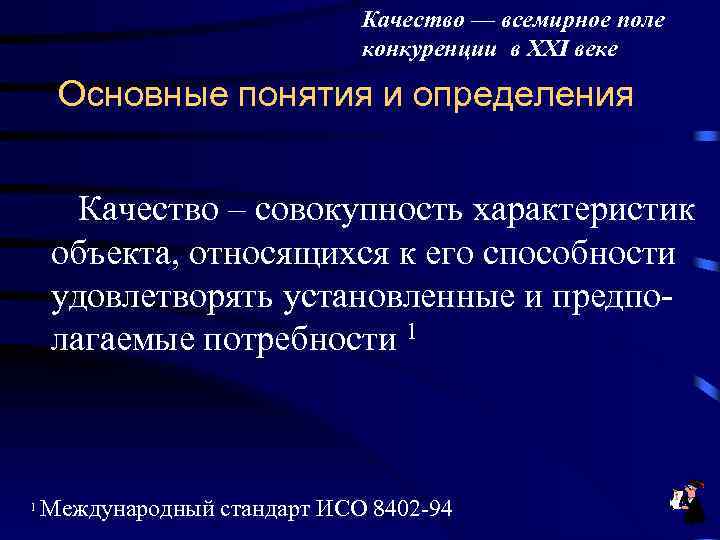 Качество — всемирное поле конкуренции в XXI веке

Основные понятия и определения

Качество – совокупность характеристик объекта, относящихся к его способности удовлетворять установленные и предполагаемые потребности $^1$

$^1$ Международный стандарт ИСО 8402-94